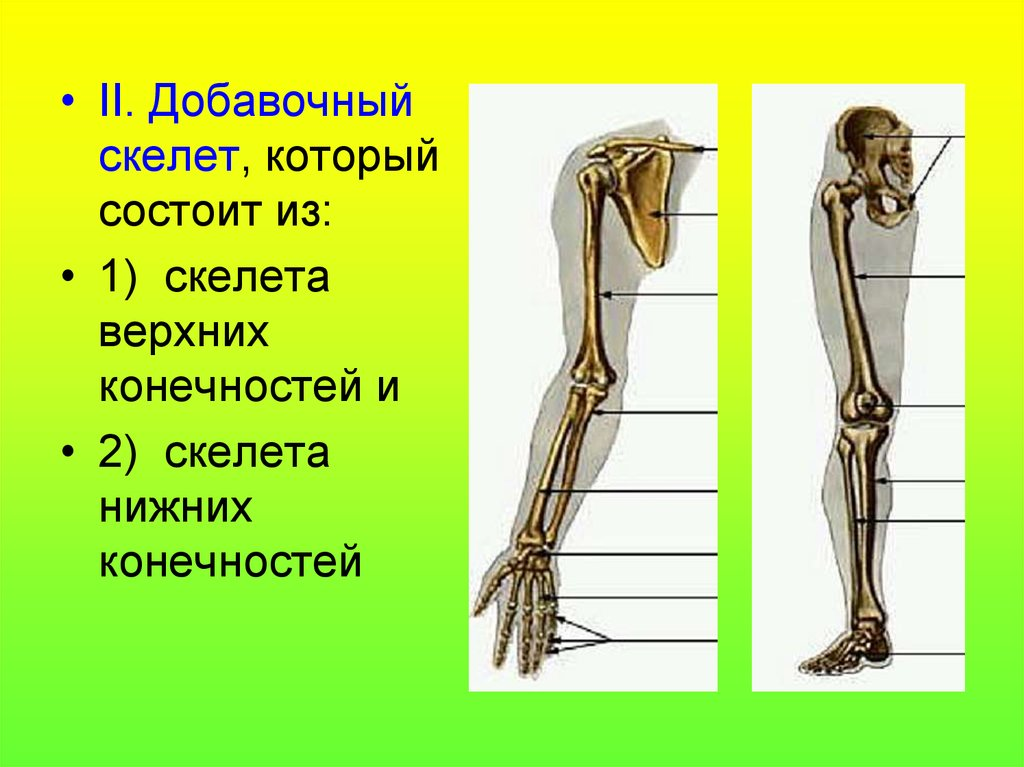 • II. Добавочный скелет, который состоит из:

• 1) скелета верхних конечностей и

• 2) скелета нижних конечностей